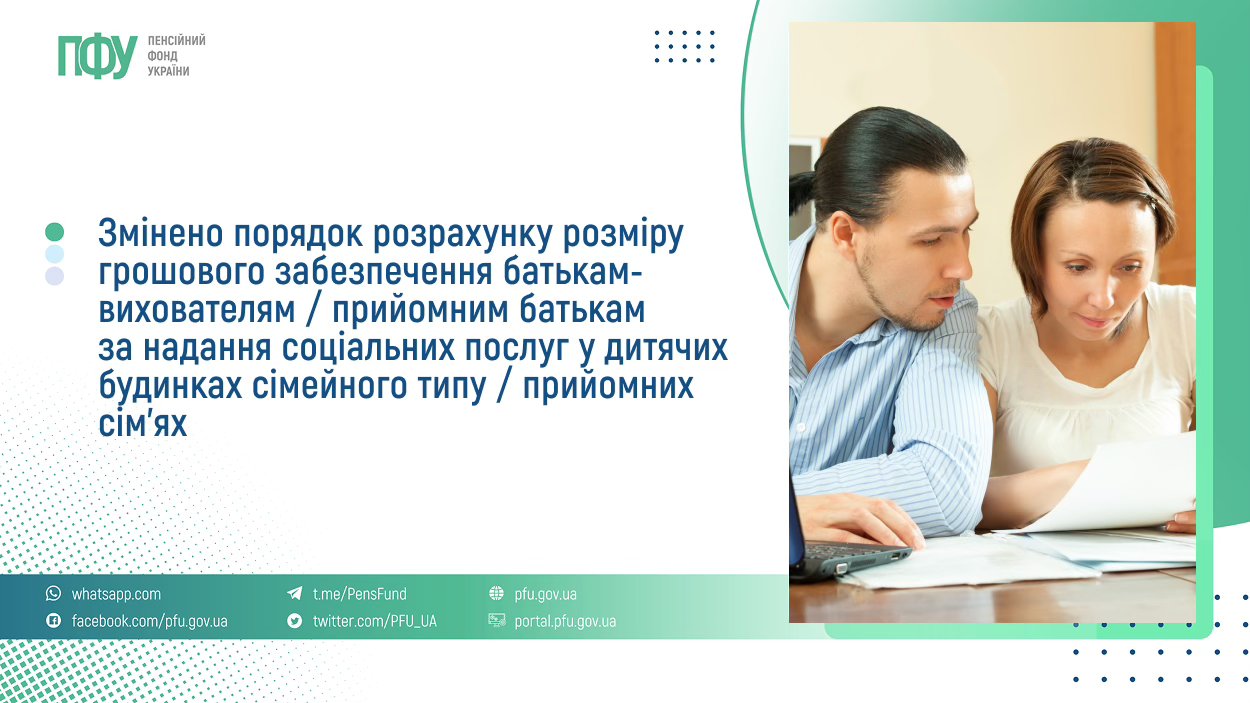 ПФУ ПЕНСІЙНИЙ ФОНД УКРАЇНИ

Змінено порядок розрахунку розміру грошового забезпечення батькам-вихователям / прийомним батькам за надання соціальних послуг у дитячих будинках сімейного типу / прийомних сім'ях

whatsapp.com
facebook.com/pfu.gov.ua
t.me/PensFund
twitter.com/PFU_UA
pfu.gov.ua
portal.pfu.gov.ua